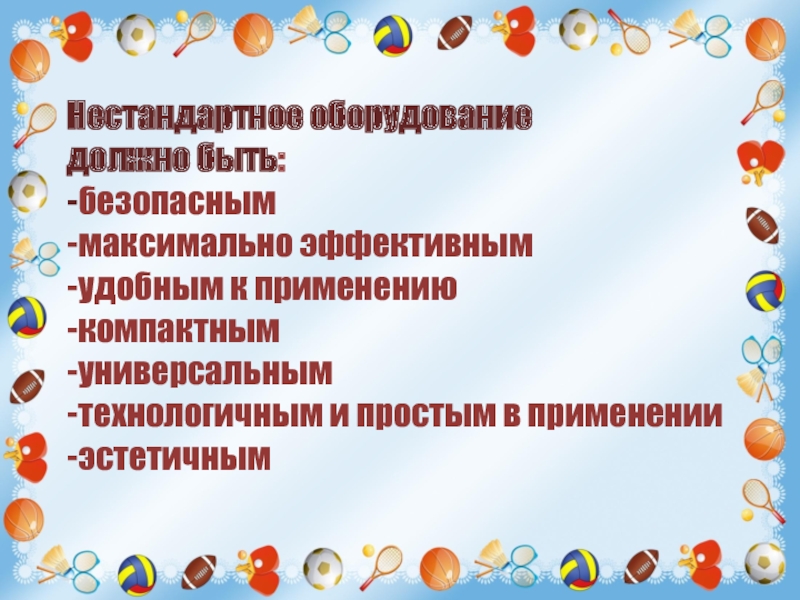 Нестандартное оборудование должно быть:
-безопасным
-максимально эффективным
-удобным к применению
-компактным
-универсальным
-технологичным и простым в применении
-эстетичным